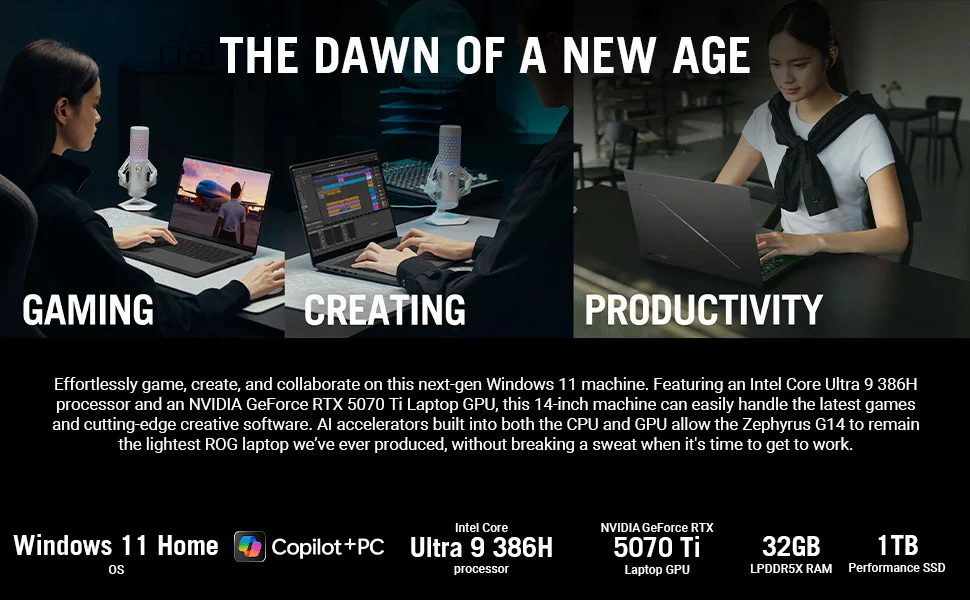 THE DAWN OF A NEW AGE

GAMING

CREATING

PRODUCTIVITY

Effortlessly game, create, and collaborate on this next-gen Windows 11 machine. Featuring an Intel Core Ultra 9 386H processor and an NVIDIA GeForce RTX 5070 Ti Laptop GPU, this 14-inch machine can easily handle the latest games and cutting-edge creative software. AI accelerators built into both the CPU and GPU allow the Zephyrus G14 to remain the lightest ROG laptop we've ever produced, without breaking a sweat when it's time to get to work.

Windows 11 Home
OS

Copilot+PC

Intel Core
Ultra 9 386H
processor

NVIDIA GeForce RTX
5070 Ti
Laptop GPU

32GB
LPDDR5X RAM

1TB
Performance SSD